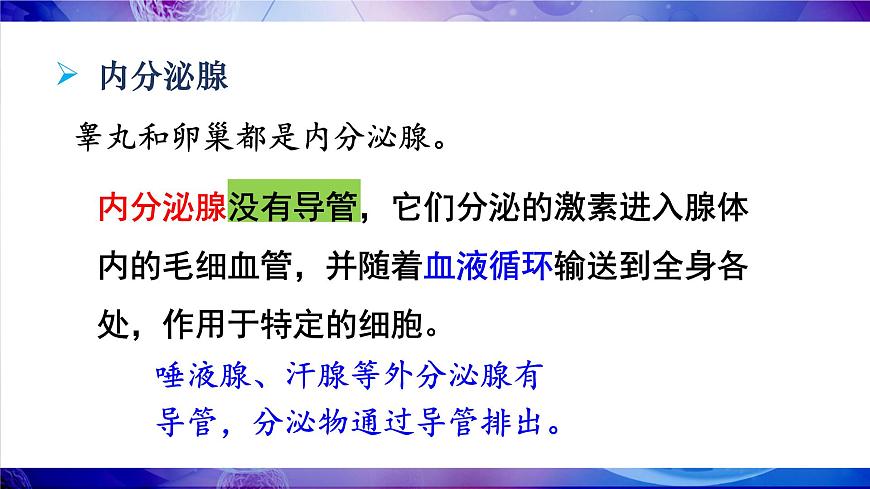 ➢ 内分泌腺

睾丸和卵巢都是内分泌腺。

内分泌腺没有导管，它们分泌的激素进入腺体内的毛细血管，并随着血液循环输送到全身各处，作用于特定的细胞。

唾液腺、汗腺等外分泌腺有导管，分泌物通过导管排出。